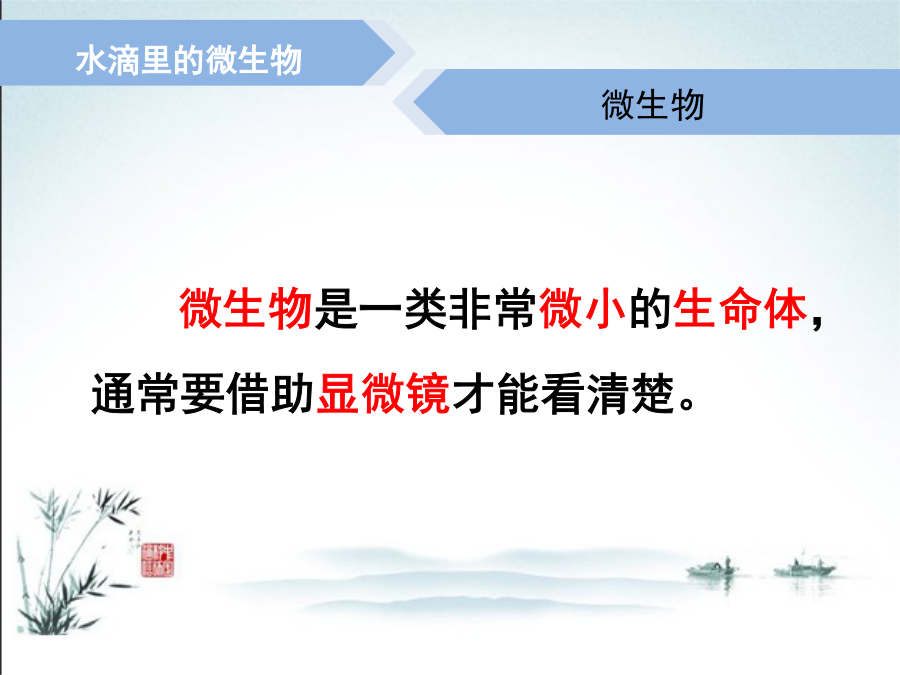 水滴里的微生物

微生物

微生物是一类非常微小的生命体，通常要借助显微镜才能看清楚。